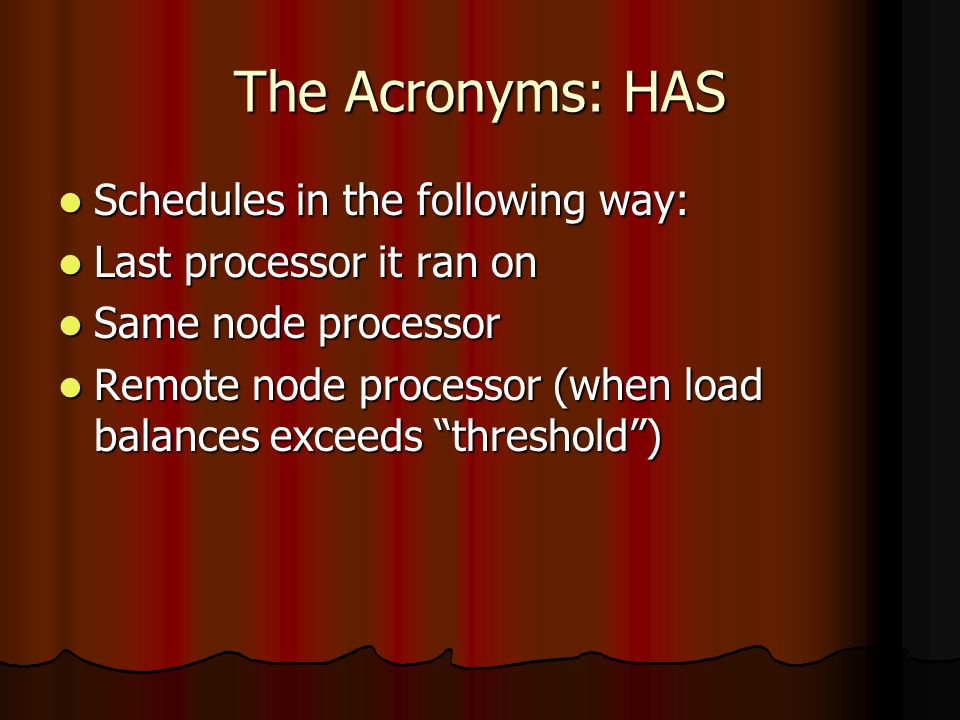 The Acronyms: HAS

- Schedules in the following way:
- Last processor it ran on
- Same node processor
- Remote node processor (when load balances exceeds “threshold”)